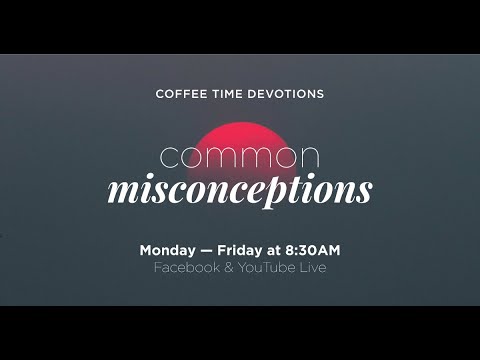 COFFEE TIME DEVOTIONS

common misconceptions

Monday — Friday at 8:30AM
Facebook & YouTube Live